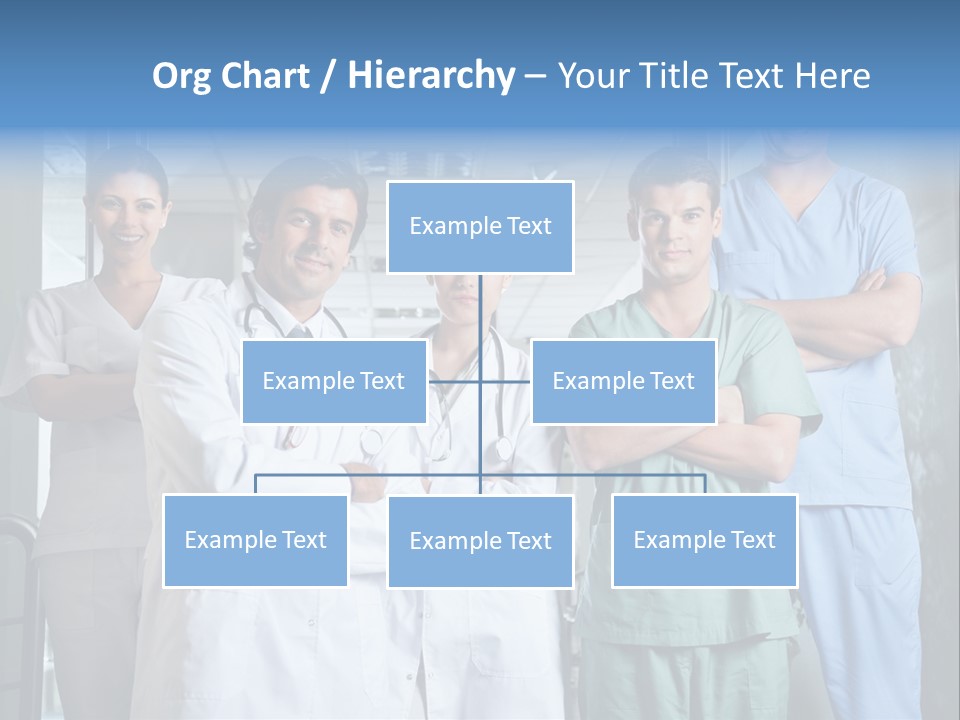 Org Chart / Hierarchy – Your Title Text Here

Example Text

Example Text

Example Text

Example Text

Example Text

Example Text